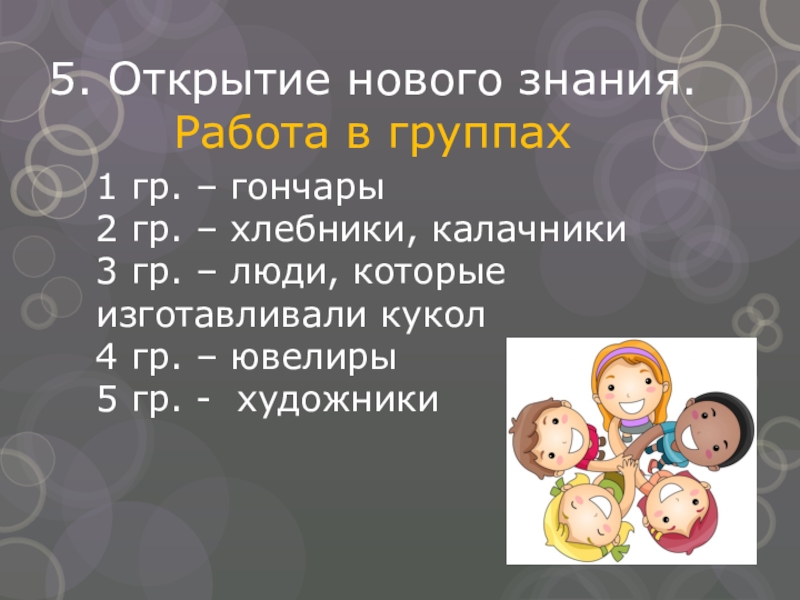 5. Открытие нового знания.
Работа в группах

1 гр. – гончары
2 гр. – хлебники, калачники
3 гр. – люди, которые изготавливали кукол
4 гр. – ювелиры
5 гр. - художники